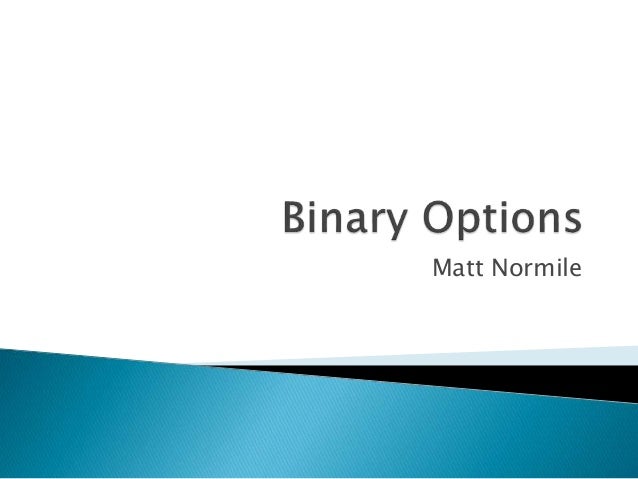 Binary Options
Matt Normile